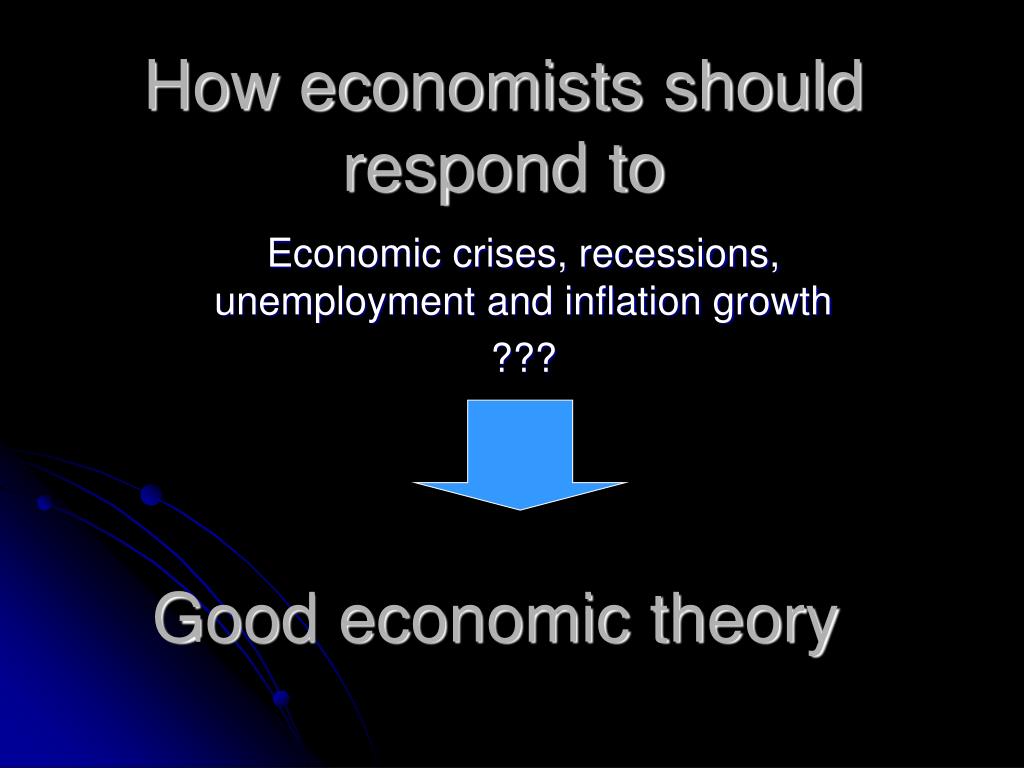 How economists should respond to

Economic crises, recessions, unemployment and inflation growth

???

Good economic theory